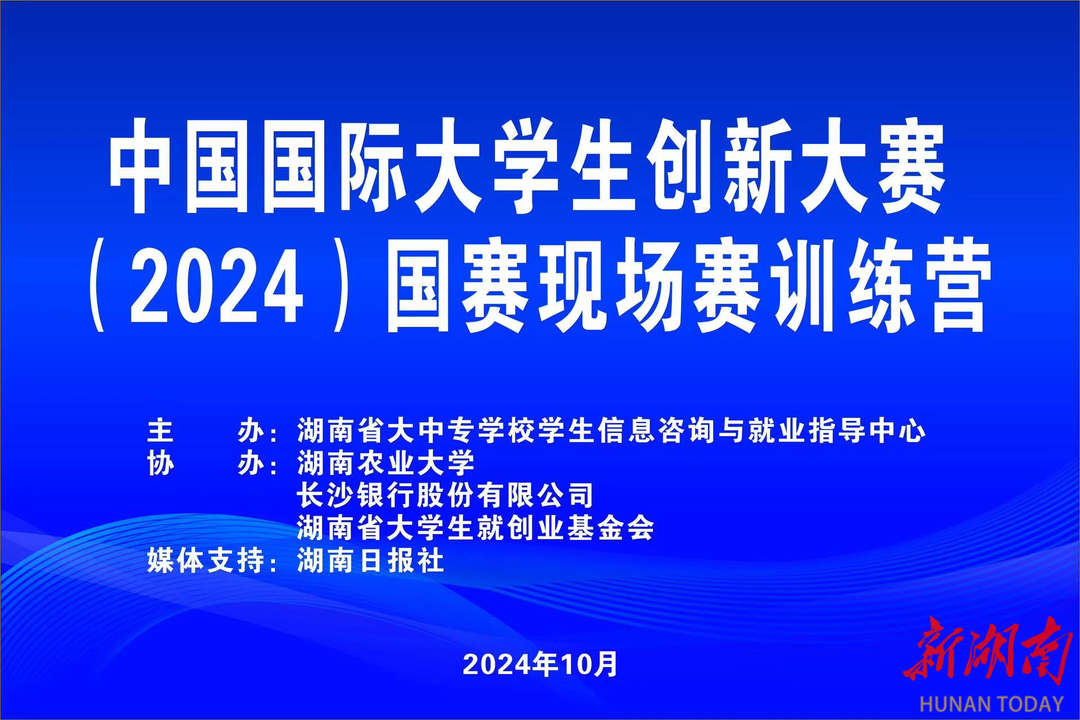 中国国际大学生创新大赛
（2024）国赛现场赛训练营

主　　办：湖南省大中专学校学生信息咨询与就业指导中心
协　　办：湖南农业大学
长沙银行股份有限公司
湖南省大学生就创业基金会
媒体支持：湖南日报社

2024年10月

新湖南
HUNAN TODAY